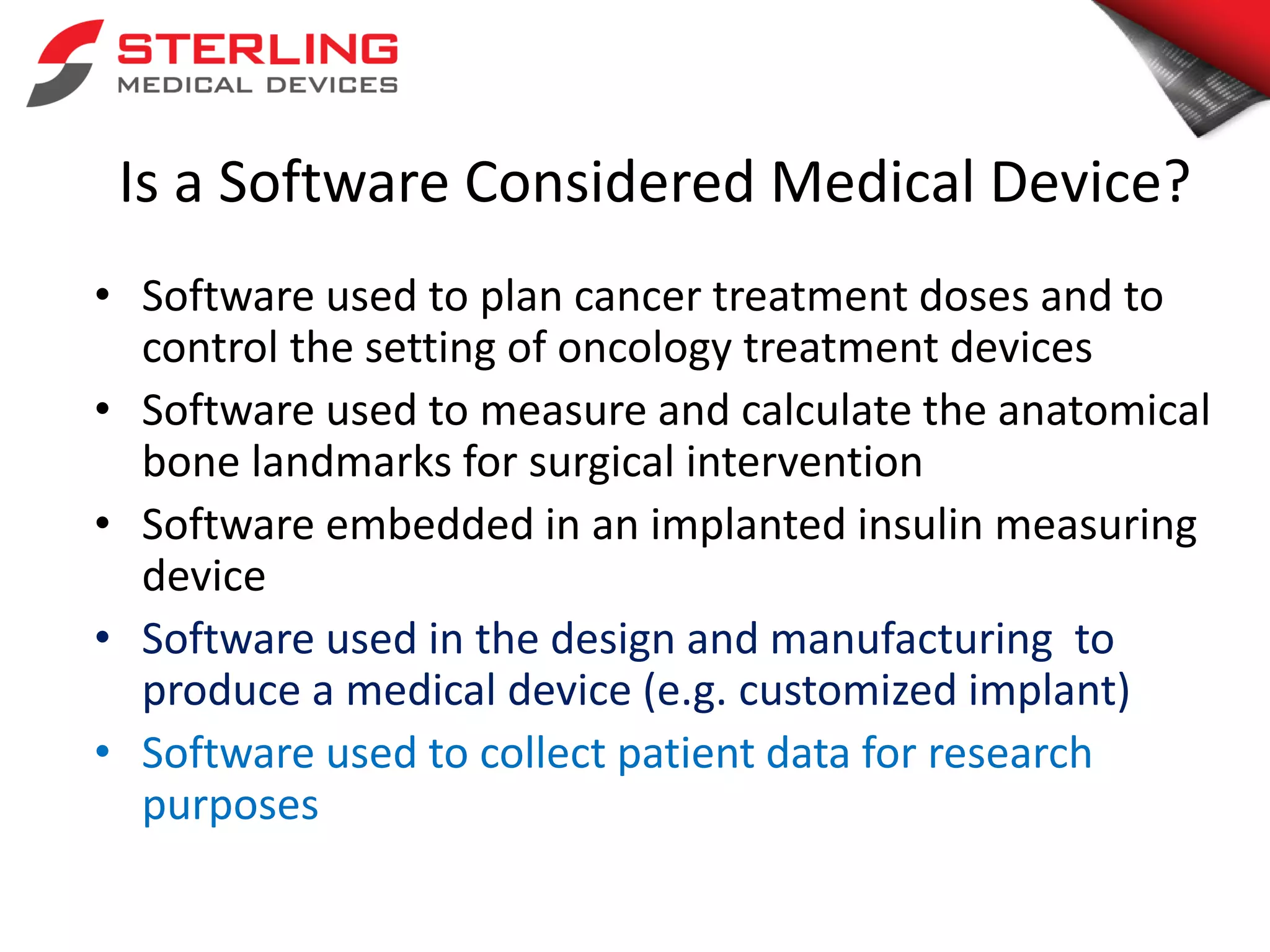 STERLING
MEDICAL DEVICES

Is a Software Considered Medical Device?

• Software used to plan cancer treatment doses and to control the setting of oncology treatment devices
• Software used to measure and calculate the anatomical bone landmarks for surgical intervention
• Software embedded in an implanted insulin measuring device
• Software used in the design and manufacturing  to produce a medical device (e.g. customized implant)
• Software used to collect patient data for research purposes